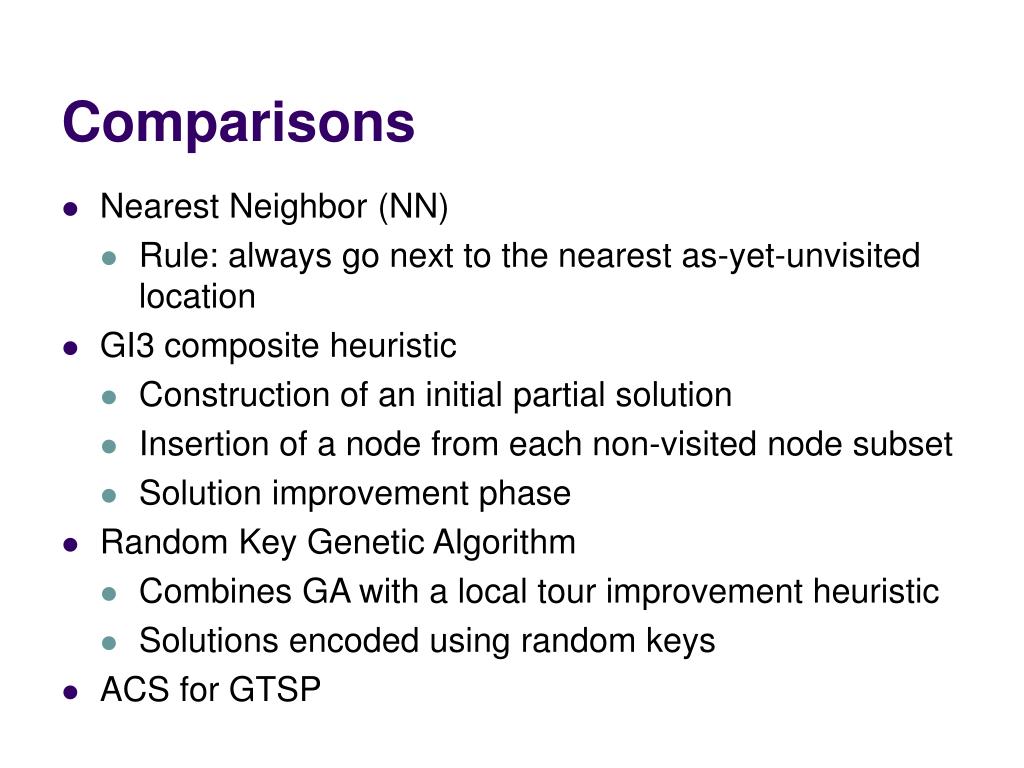 Comparisons

- Nearest Neighbor (NN)
  - Rule: always go next to the nearest as-yet-unvisited location
- GI3 composite heuristic
  - Construction of an initial partial solution
  - Insertion of a node from each non-visited node subset
  - Solution improvement phase
- Random Key Genetic Algorithm
  - Combines GA with a local tour improvement heuristic
  - Solutions encoded using random keys
- ACS for GTSP